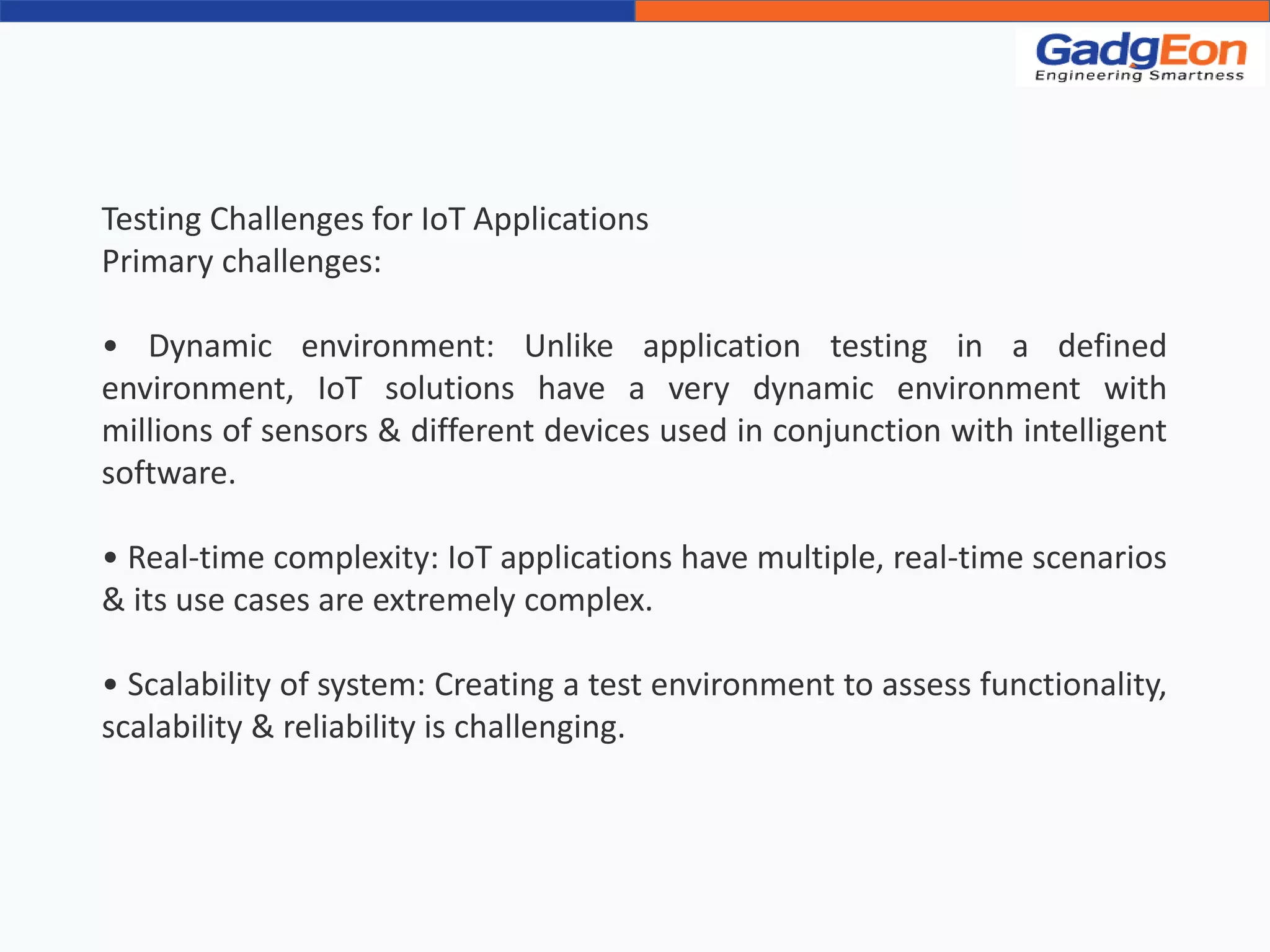 GadgEon
Engineering Smartness

Testing Challenges for IoT Applications
Primary challenges:

• Dynamic environment: Unlike application testing in a defined environment, IoT solutions have a very dynamic environment with millions of sensors & different devices used in conjunction with intelligent software.

• Real-time complexity: IoT applications have multiple, real-time scenarios & its use cases are extremely complex.

• Scalability of system: Creating a test environment to assess functionality, scalability & reliability is challenging.